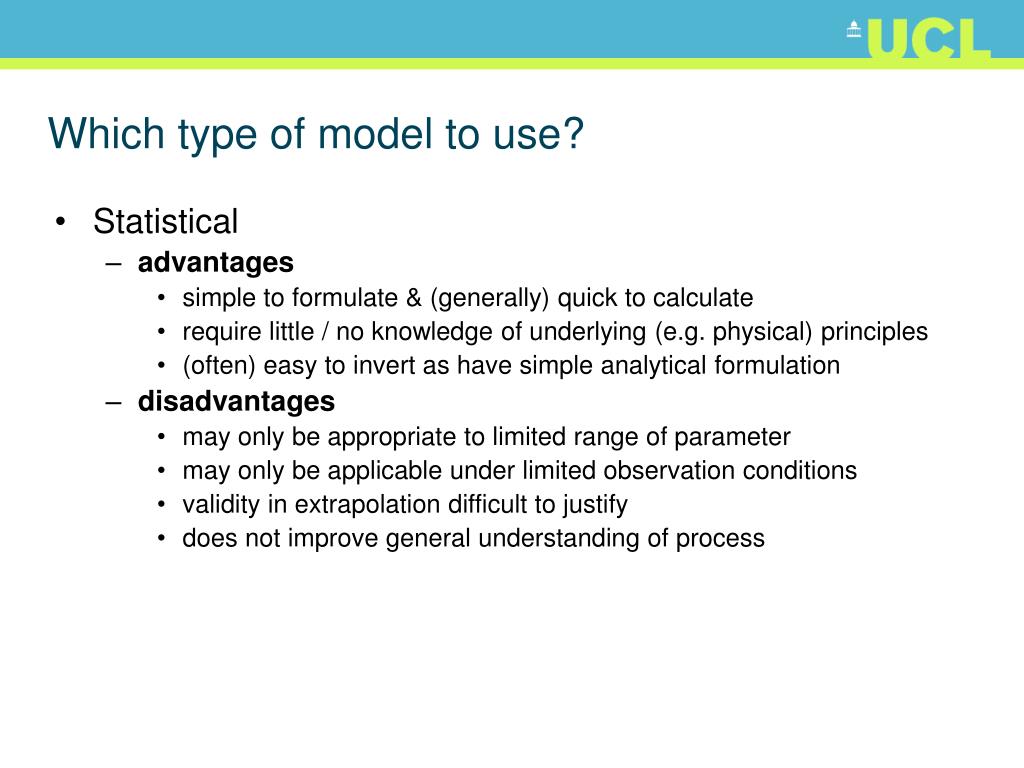 UCL

Which type of model to use?

• Statistical
  – advantages
    • simple to formulate & (generally) quick to calculate
    • require little / no knowledge of underlying (e.g. physical) principles
    • (often) easy to invert as have simple analytical formulation
  – disadvantages
    • may only be appropriate to limited range of parameter
    • may only be applicable under limited observation conditions
    • validity in extrapolation difficult to justify
    • does not improve general understanding of process